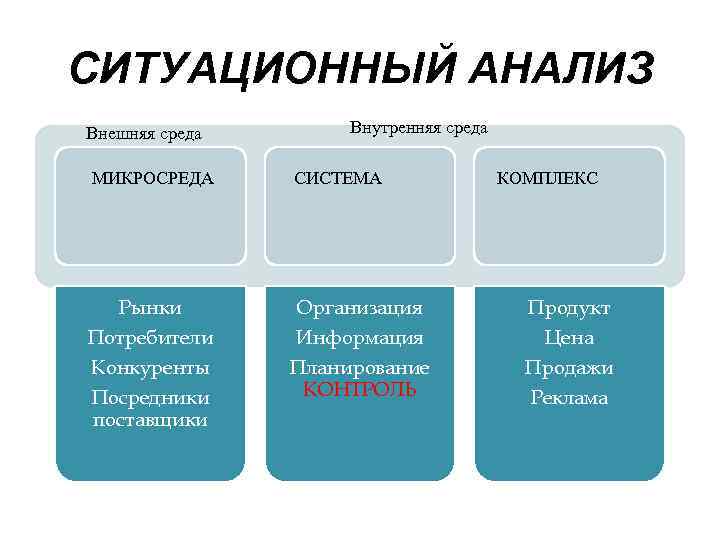 СИТУАЦИОННЫЙ АНАЛИЗ

Внешняя среда

Внутренняя среда

МИКРОСРЕДА

СИСТЕМА

КОМПЛЕКС

Рынки
Потребители
Конкуренты
Посредники
поставщики

Организация
Информация
Планирование
КОНТРОЛЬ

Продукт
Цена
Продажи
Реклама